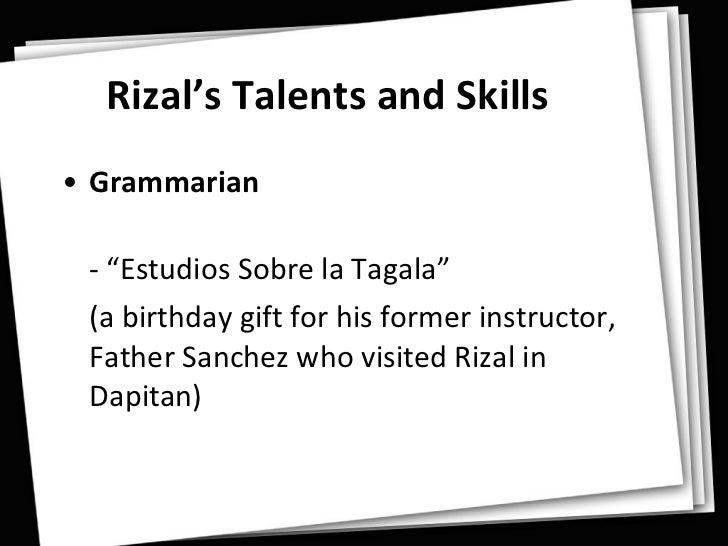 Rizal’s Talents and Skills

• Grammarian

- “Estudios Sobre la Tagala”

(a birthday gift for his former instructor, Father Sanchez who visited Rizal in Dapitan)